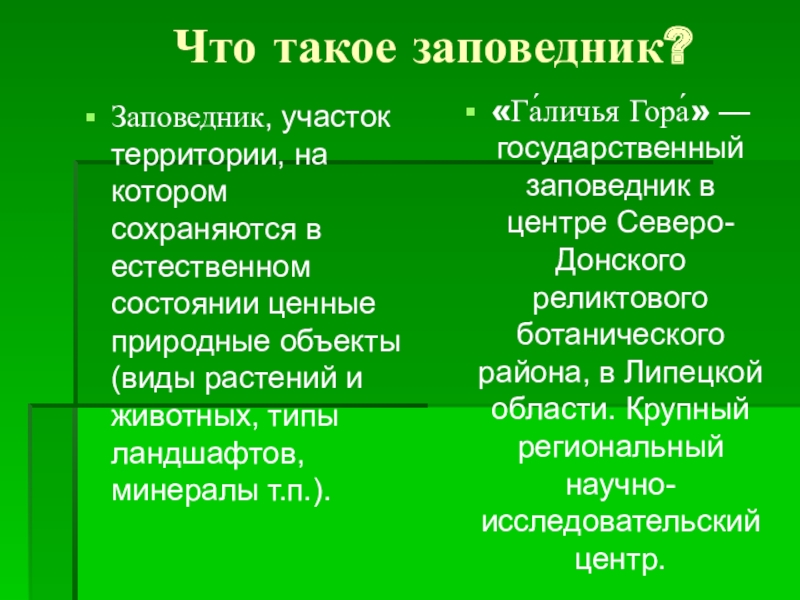 Что такое заповедник?

Заповедник, участок территории, на котором сохраняются в естественном состоянии ценные природные объекты (виды растений и животных, типы ландшафтов, минералы т.п.).

«Га́личья Гора́» — государственный заповедник в центре Северо-Донского реликтового ботанического района, в Липецкой области. Крупный региональный научно-исследовательский центр.